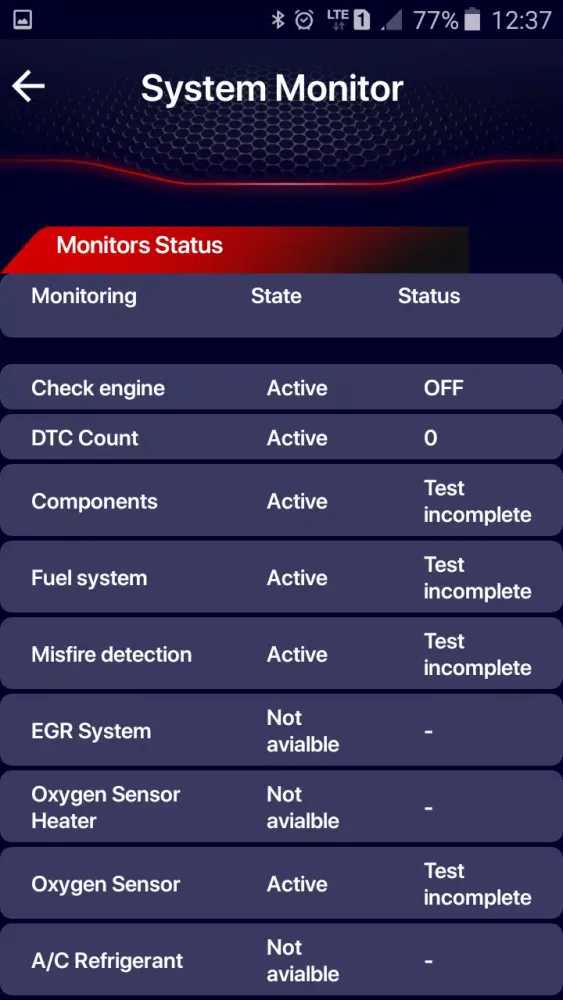 LTE 1 77% 12:37

System Monitor

Monitors Status

| Monitoring | State | Status |
|---|---|---|
| Check engine | Active | OFF |
| DTC Count | Active | 0 |
| Components | Active | Test incomplete |
| Fuel system | Active | Test incomplete |
| Misfire detection | Active | Test incomplete |
| EGR System | Not avialble | - |
| Oxygen Sensor Heater | Not avialble | - |
| Oxygen Sensor | Active | Test incomplete |
| A/C Refrigerant | Not avialble | - |